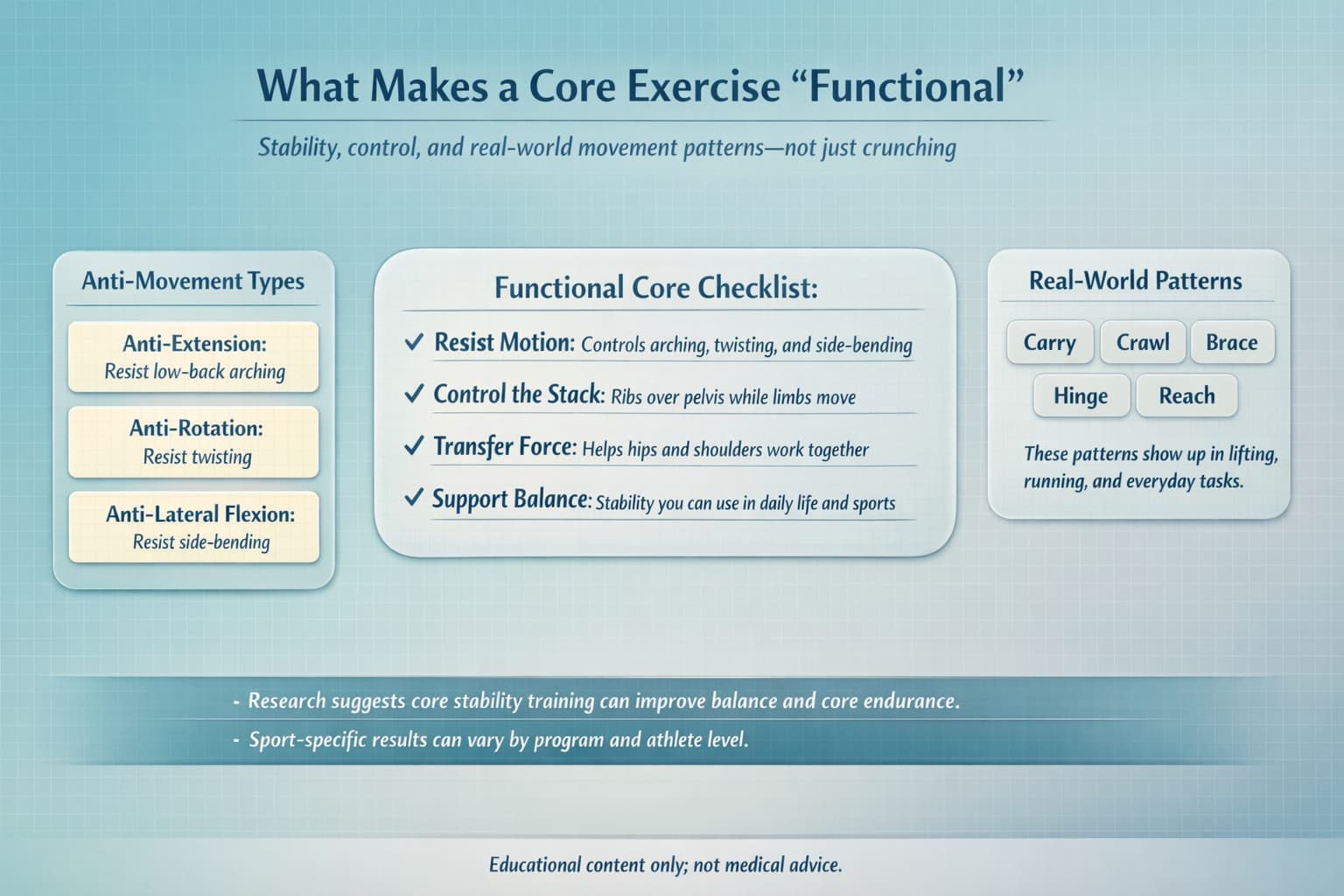 What Makes a Core Exercise “Functional”

Stability, control, and real-world movement patterns—not just crunching

Anti-Movement Types

Anti-Extension:
Resist low-back arching

Anti-Rotation:
Resist twisting

Anti-Lateral Flexion:
Resist side-bending

Functional Core Checklist:

✓ Resist Motion: Controls arching, twisting, and side-bending

✓ Control the Stack: Ribs over pelvis while limbs move

✓ Transfer Force: Helps hips and shoulders work together

✓ Support Balance: Stability you can use in daily life and sports

Real-World Patterns

Carry
Crawl
Brace
Hinge
Reach

These patterns show up in lifting, running, and everyday tasks.

- Research suggests core stability training can improve balance and core endurance.
- Sport-specific results can vary by program and athlete level.

Educational content only; not medical advice.